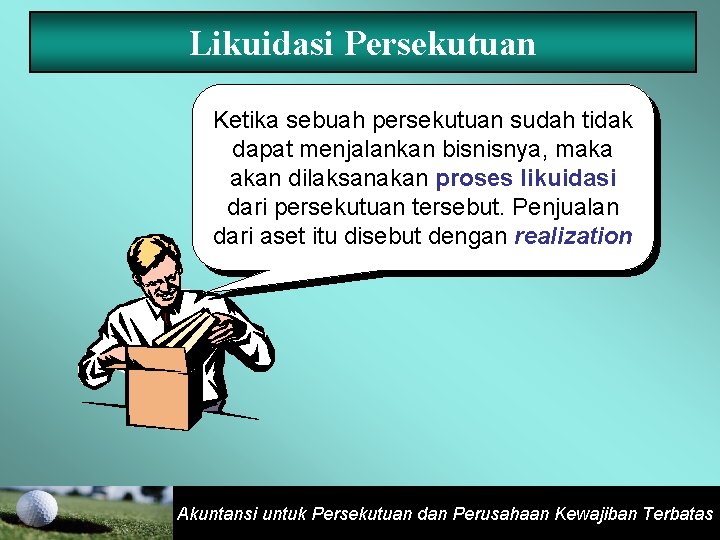 Likuidasi Persekutuan

Ketika sebuah persekutuan sudah tidak dapat menjalankan bisnisnya, maka akan dilaksanakan proses likuidasi dari persekutuan tersebut. Penjualan dari aset itu disebut dengan realization

Akuntansi untuk Persekutuan dan Perusahaan Kewajiban Terbatas